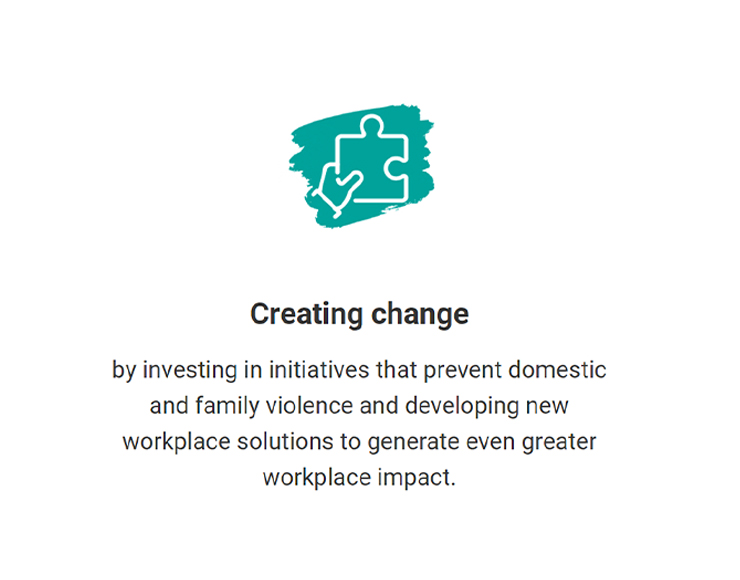 Creating change

by investing in initiatives that prevent domestic and family violence and developing new workplace solutions to generate even greater workplace impact.